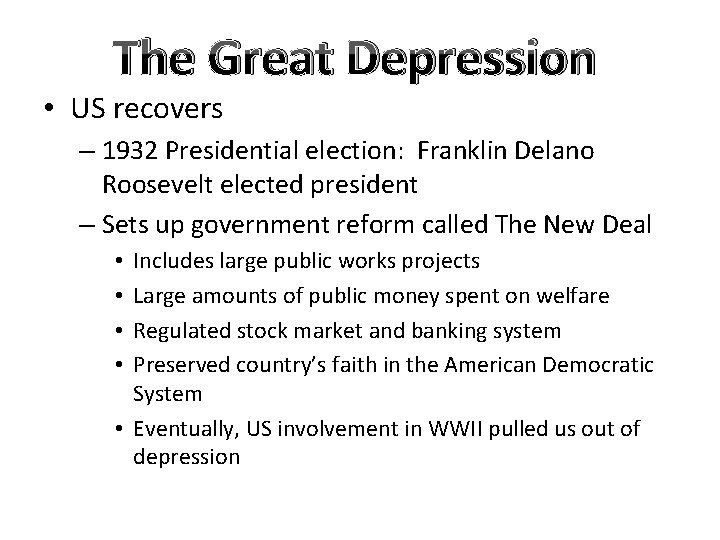 The Great Depression

• US recovers
  – 1932 Presidential election:  Franklin Delano Roosevelt elected president
  – Sets up government reform called The New Deal
    • Includes large public works projects
    • Large amounts of public money spent on welfare
    • Regulated stock market and banking system
    • Preserved country's faith in the American Democratic System
    • Eventually, US involvement in WWII pulled us out of depression